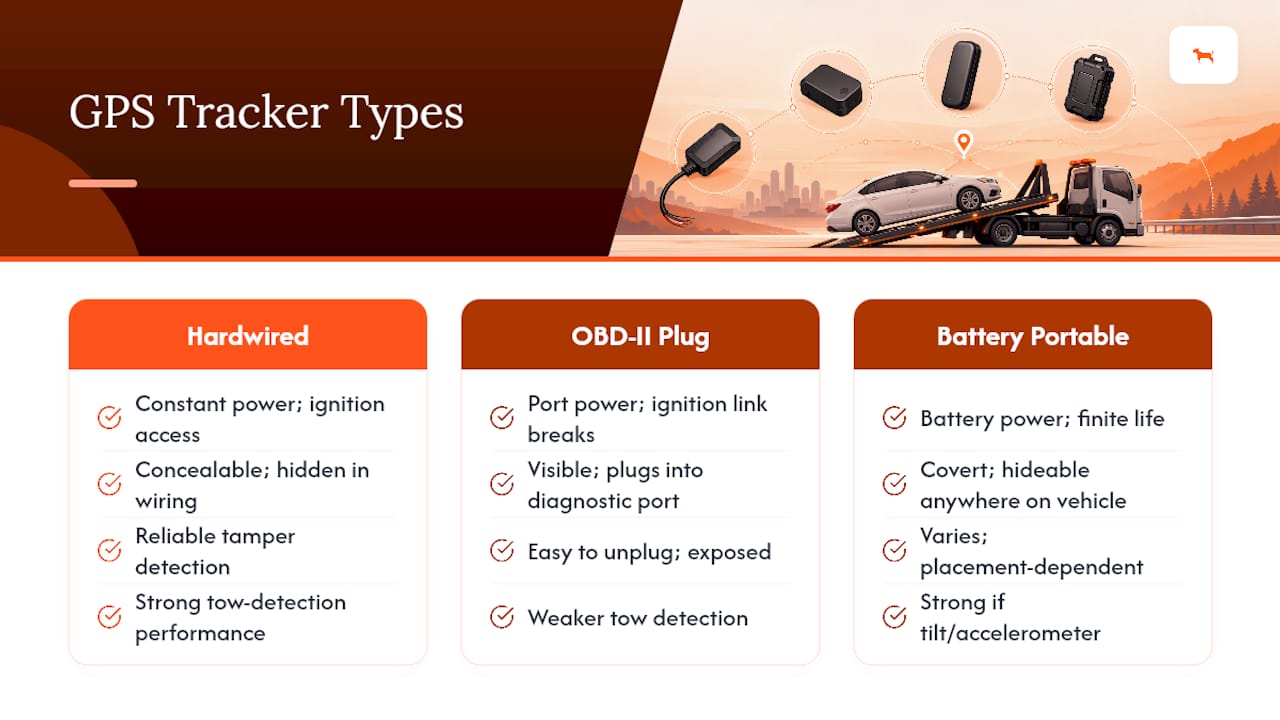 GPS Tracker Types

Hardwired

Constant power; ignition access

Concealable; hidden in wiring

Reliable tamper detection

Strong tow-detection performance

OBD-II Plug

Port power; ignition link breaks

Visible; plugs into diagnostic port

Easy to unplug; exposed

Weaker tow detection

Battery Portable

Battery power; finite life

Covert; hideable anywhere on vehicle

Varies; placement-dependent

Strong if tilt/accelerometer